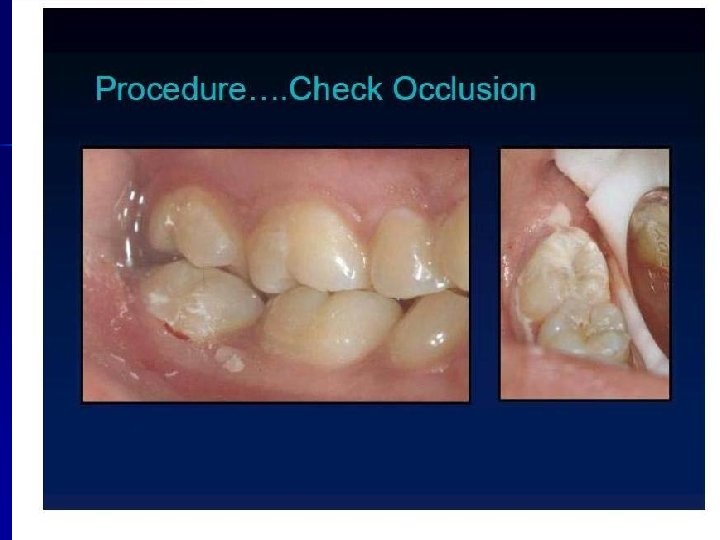 Procedure….Check Occlusion